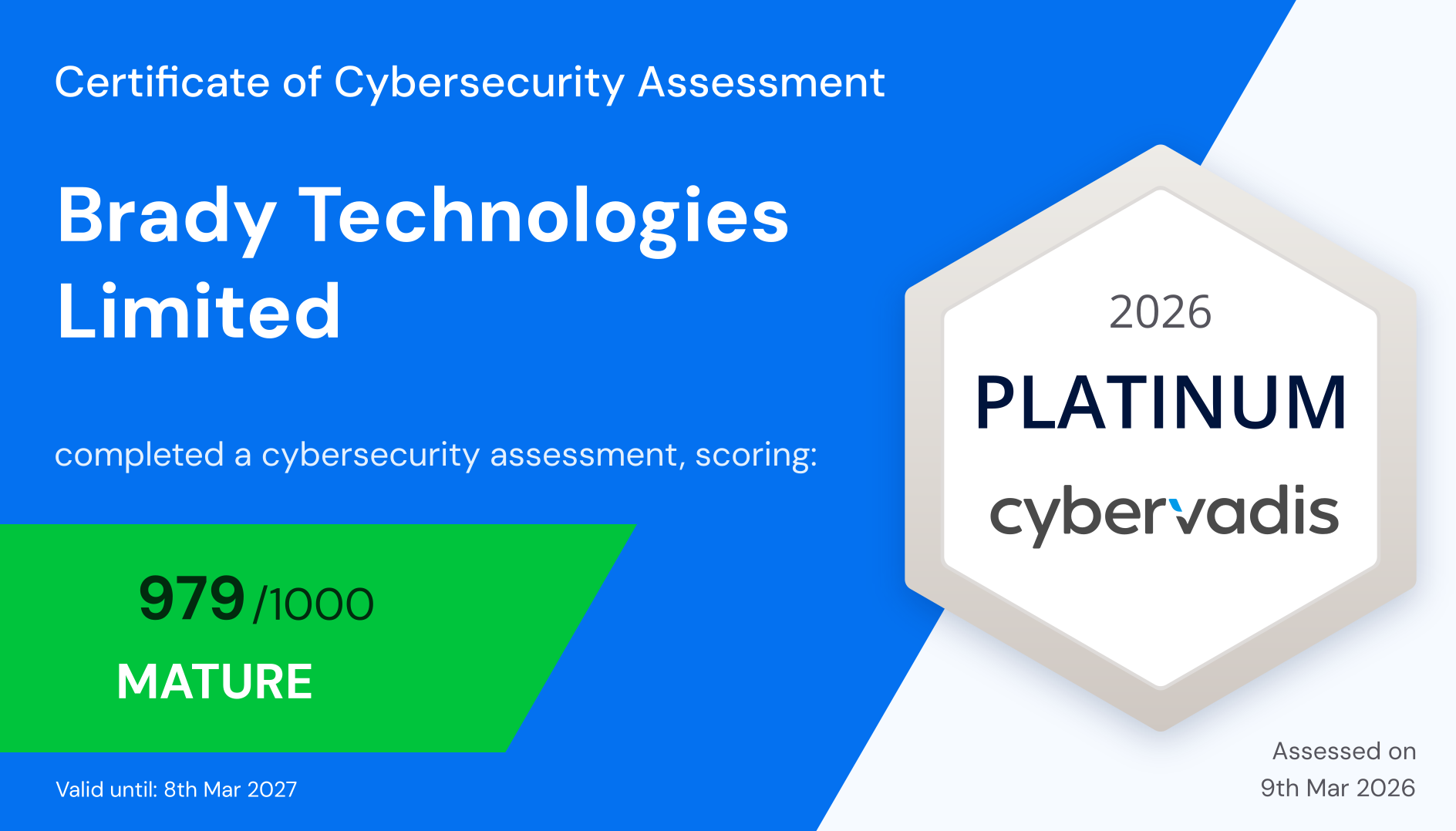 Certificate of Cybersecurity Assessment

Brady Technologies Limited

completed a cybersecurity assessment, scoring:

979 /1000

MATURE

Valid until: 8th Mar 2027

2026

PLATINUM

cybervadis

Assessed on 9th Mar 2026